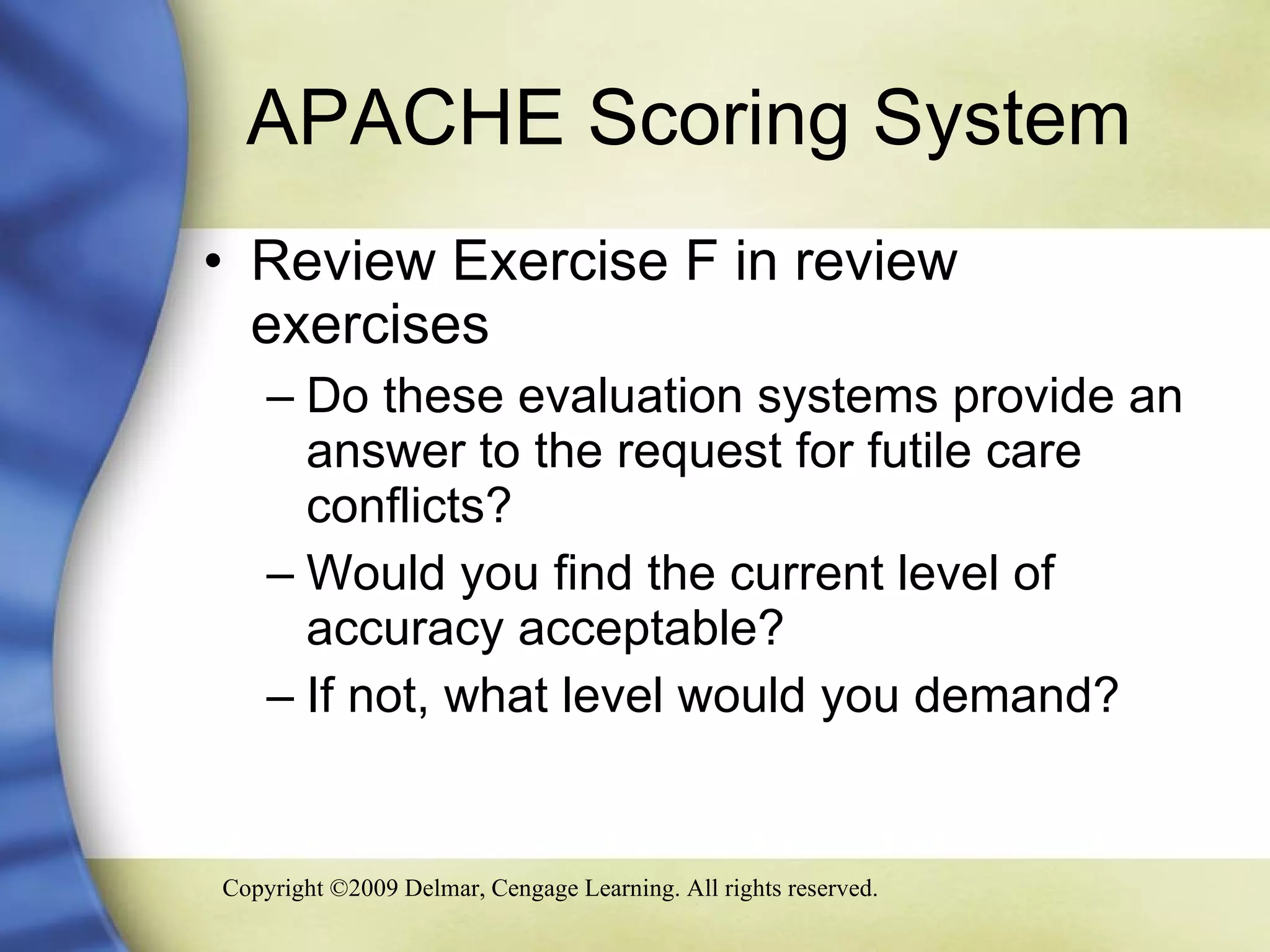 APACHE Scoring System

• Review Exercise F in review exercises

– Do these evaluation systems provide an answer to the request for futile care conflicts?

– Would you find the current level of accuracy acceptable?

– If not, what level would you demand?

Copyright ©2009 Delmar, Cengage Learning. All rights reserved.